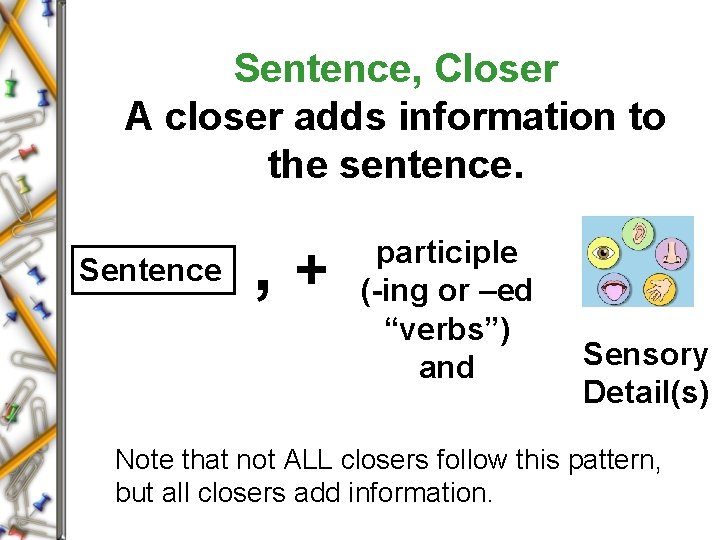 Sentence, Closer
A closer adds information to the sentence.

Sentence , + participle (-ing or –ed “verbs”) and

Sensory Detail(s)

Note that not ALL closers follow this pattern, but all closers add information.